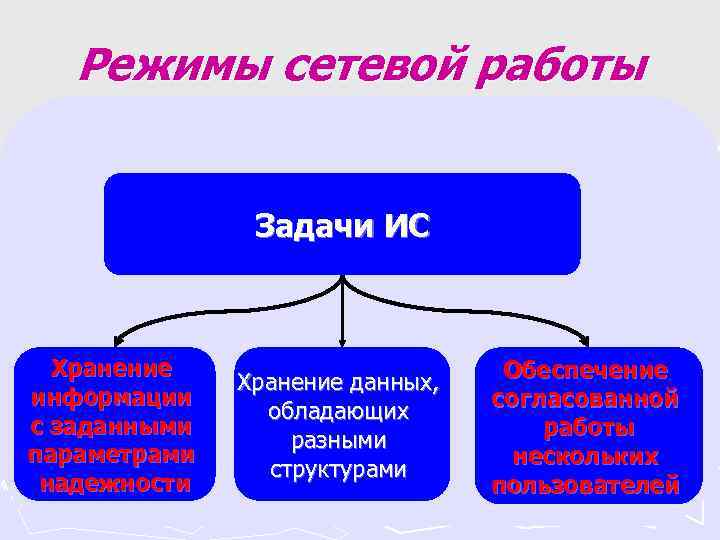 Режимы сетевой работы

Задачи ИС

Хранение информации с заданными параметрами надежности

Хранение данных, обладающих разными структурами

Обеспечение согласованной работы нескольких пользователей